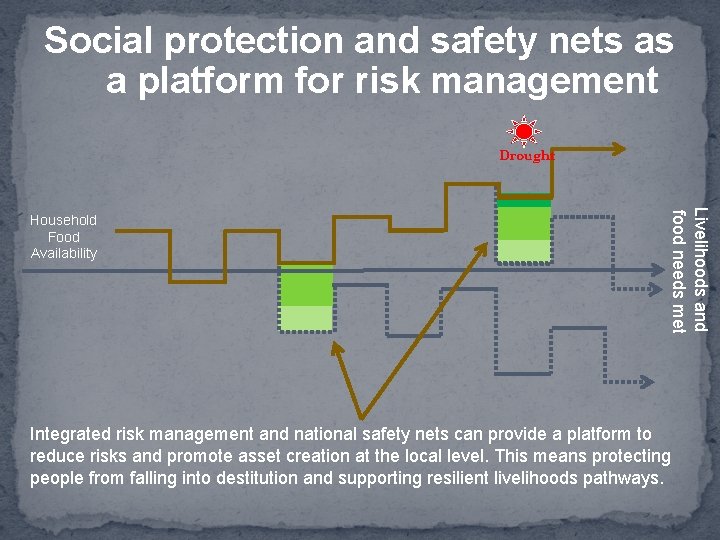 Social protection and safety nets as a platform for risk management

Drought

Household Food Availability

Livelihoods and food needs met

Integrated risk management and national safety nets can provide a platform to reduce risks and promote asset creation at the local level. This means protecting people from falling into destitution and supporting resilient livelihoods pathways.